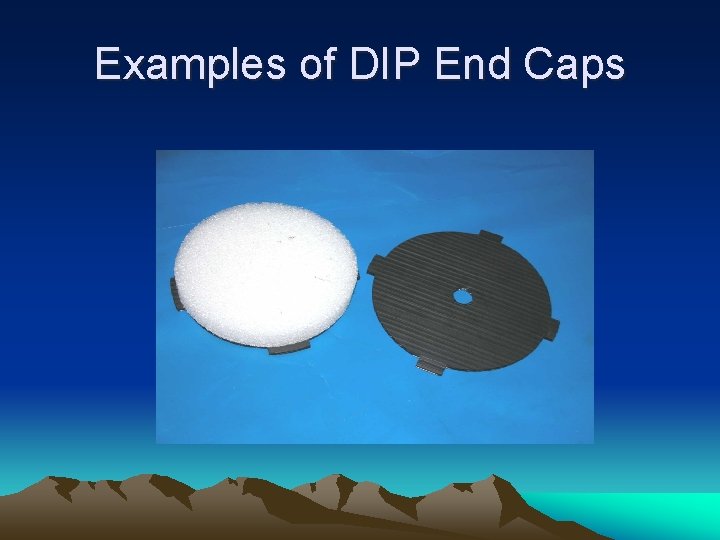 Examples of DIP End Caps